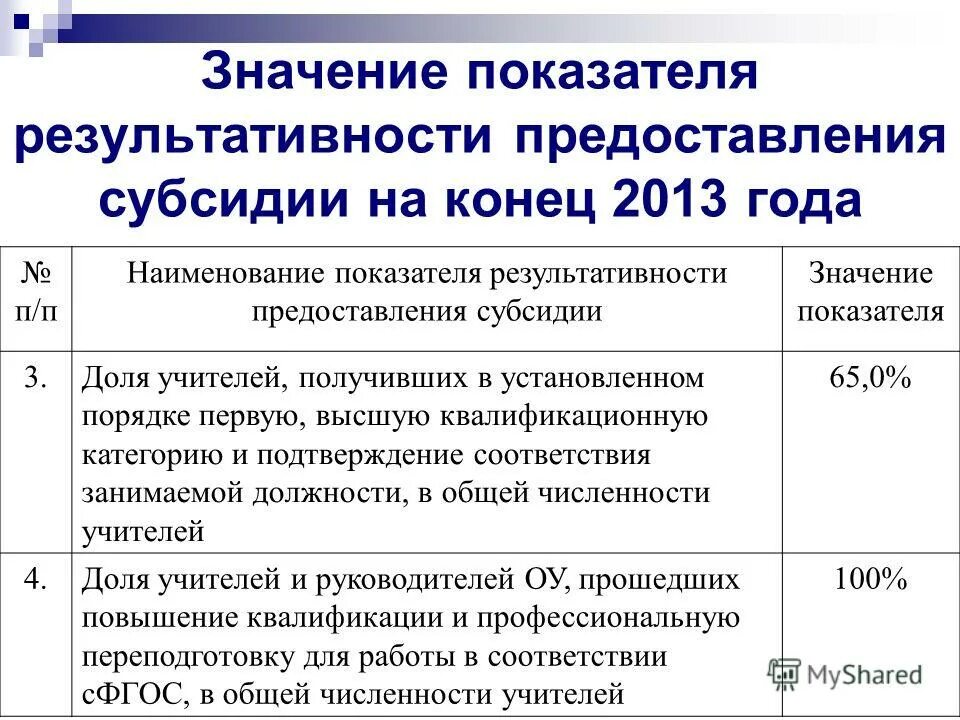 Значение показателя результативности предоставления субсидии на конец 2013 года

| № п/п | Наименование показателя результативности предоставления субсидии | Значение показателя |
|---|---|---|
| 3. | Доля учителей, получивших в установленном порядке первую, высшую квалификационную категорию и подтверждение соответствия занимаемой должности, в общей численности учителей | 65,0% |
| 4. | Доля учителей и руководителей ОУ, прошедших повышение квалификации и профессиональную переподготовку для работы в соответствии сФГОС, в общей численности учителей | 100% |

MyShared